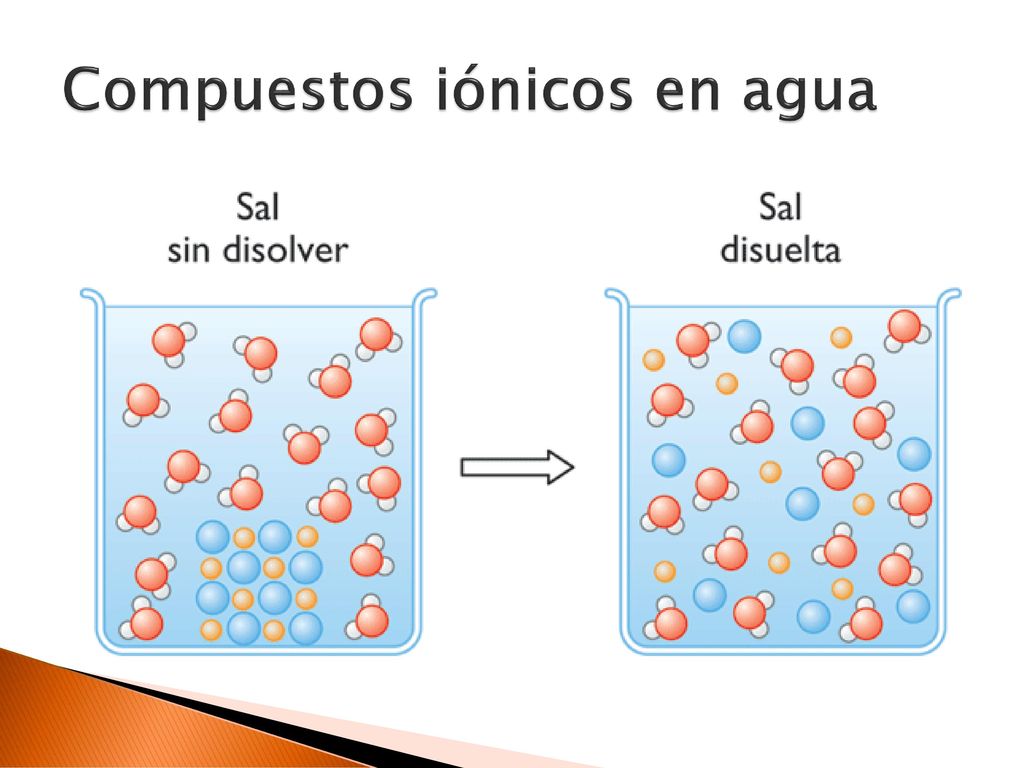 Compuestos iónicos en agua

Sal
sin disolver

Sal
disuelta